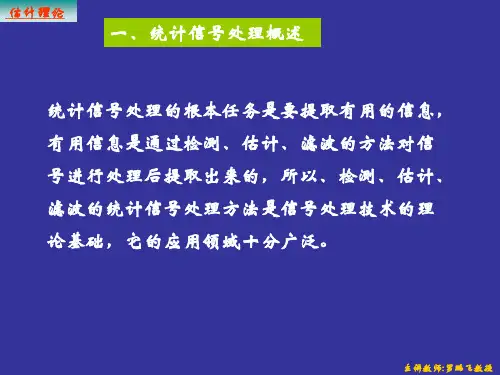 估计理论

一、统计信号处理概述

统计信号处理的根本任务是要提取有用的信息，有用信息是通过检测、估计、滤波的方法对信号进行处理后提取出来的，所以、检测、估计、滤波的统计信号处理方法是信号处理技术的理论基础，它的应用领域十分广泛。

主讲教师：罗鹏飞教授